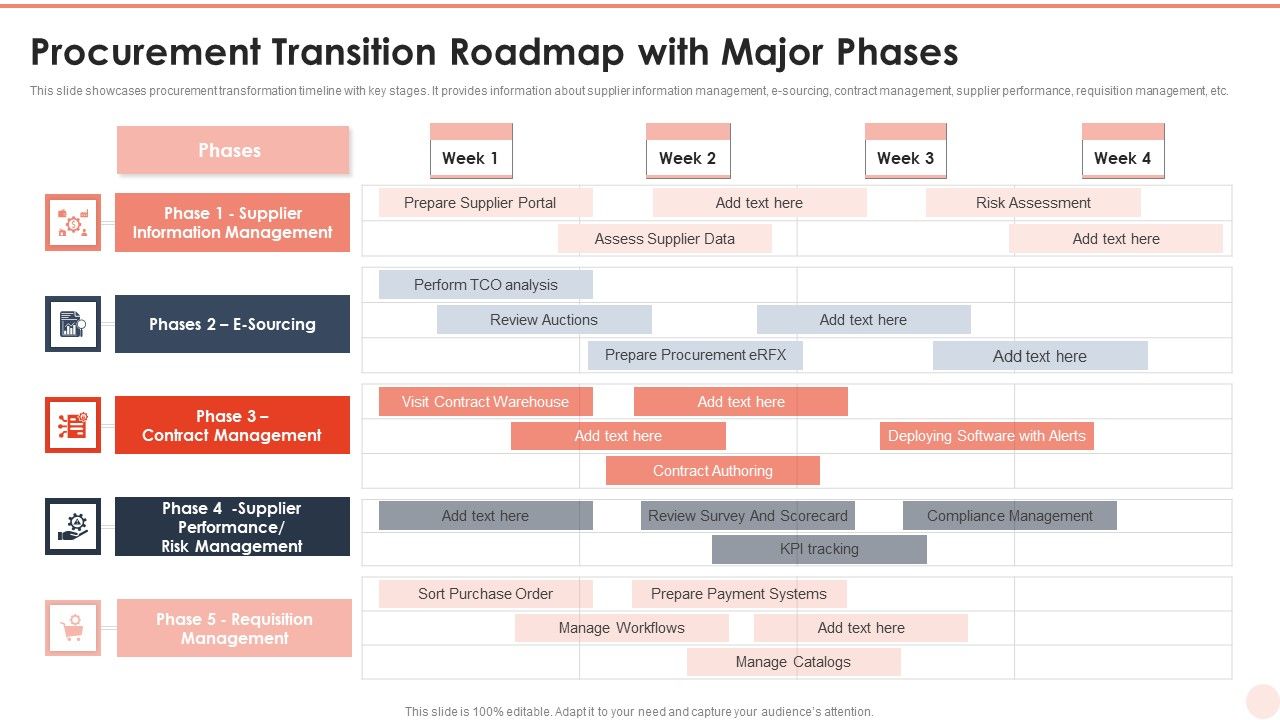 Procurement Transition Roadmap with Major Phases

This slide showcases procurement transformation timeline with key stages. It provides information about supplier information management, e-sourcing, contract management, supplier performance, requisition management, etc.

Phases

Week 1

Week 2

Week 3

Week 4

Phase 1 - Supplier Information Management

Prepare Supplier Portal

Add text here

Risk Assessment

Assess Supplier Data

Add text here

Phases 2 – E-Sourcing

Perform TCO analysis

Review Auctions

Add text here

Prepare Procurement eRFX

Add text here

Phase 3 – Contract Management

Visit Contract Warehouse

Add text here

Add text here

Deploying Software with Alerts

Contract Authoring

Phase 4 -Supplier Performance/ Risk Management

Add text here

Review Survey And Scorecard

Compliance Management

KPI tracking

Phase 5 - Requisition Management

Sort Purchase Order

Prepare Payment Systems

Manage Workflows

Add text here

Manage Catalogs

This slide is 100% editable. Adapt it to your need and capture your audience's attention.